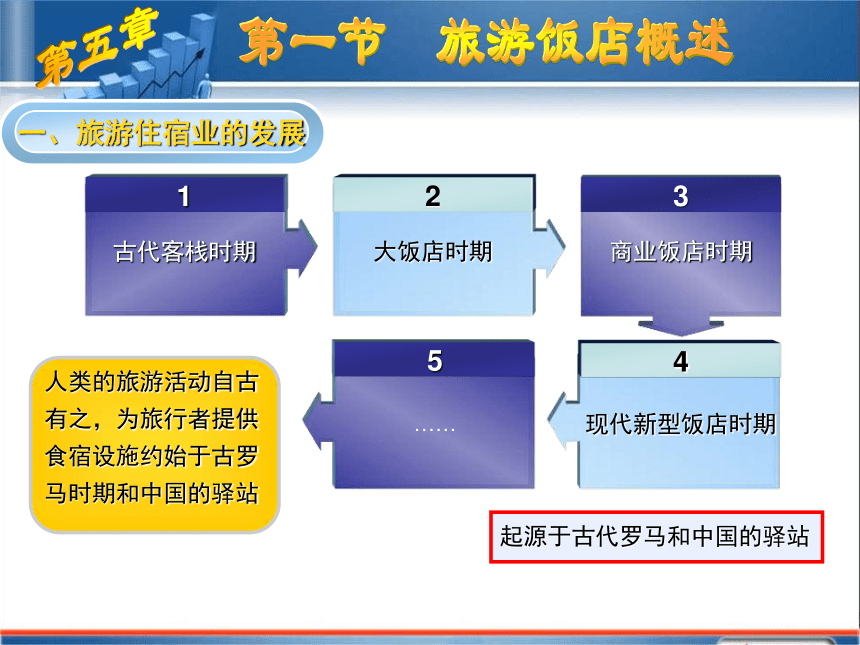 第五章

第一节 旅游饭店概述

一、旅游住宿业的发展

1
古代客栈时期

2
大饭店时期

3
商业饭店时期

4
现代新型饭店时期

5
……

人类的旅游活动自古有之，为旅行者提供食宿设施约始于古罗马时期和中国的驿站

起源于古代罗马和中国的驿站